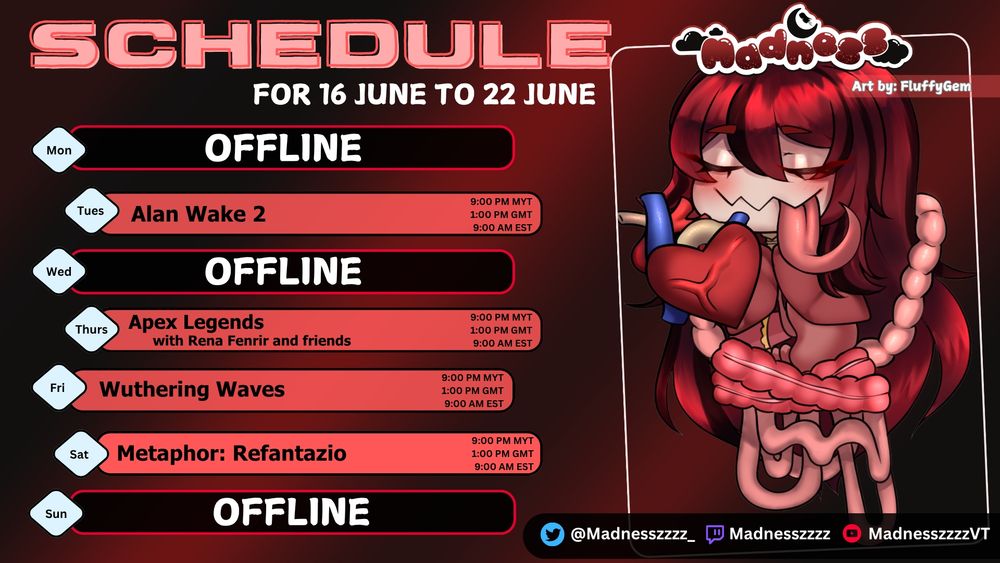 SCHEDULE
FOR 16 JUNE TO 22 JUNE

Madness
Art by: FluffyGem

Mon OFFLINE

Tues Alan Wake 2
9:00 PM MYT
1:00 PM GMT
9:00 AM EST

Wed OFFLINE

Thurs Apex Legends
with Rena Fenrir and friends
9:00 PM MYT
1:00 PM GMT
9:00 AM EST

Fri Wuthering Waves
9:00 PM MYT
1:00 PM GMT
9:00 AM EST

Sat Metaphor: Refantazio
9:00 PM MYT
1:00 PM GMT
9:00 AM EST

Sun OFFLINE

@Madnesszzzz_ Madnesszzzz MadnesszzzzVT